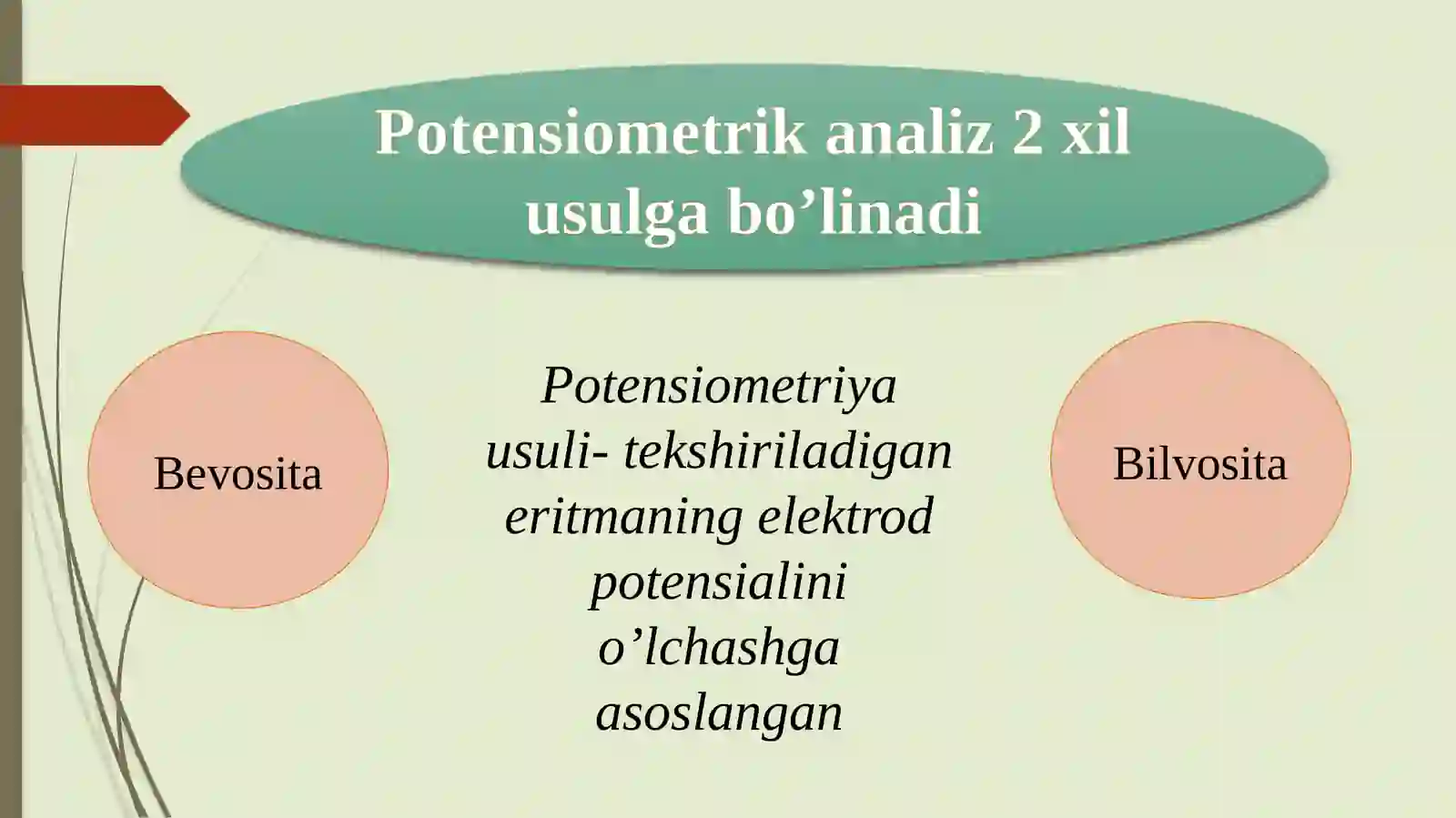 Potensiometrik analiz 2 xil usulga bo’linadi

Bevosita

Potensiometriya usuli- tekshiriladigan eritmaning elektrod potensialini o’lchashga asoslangan

Bilvosita